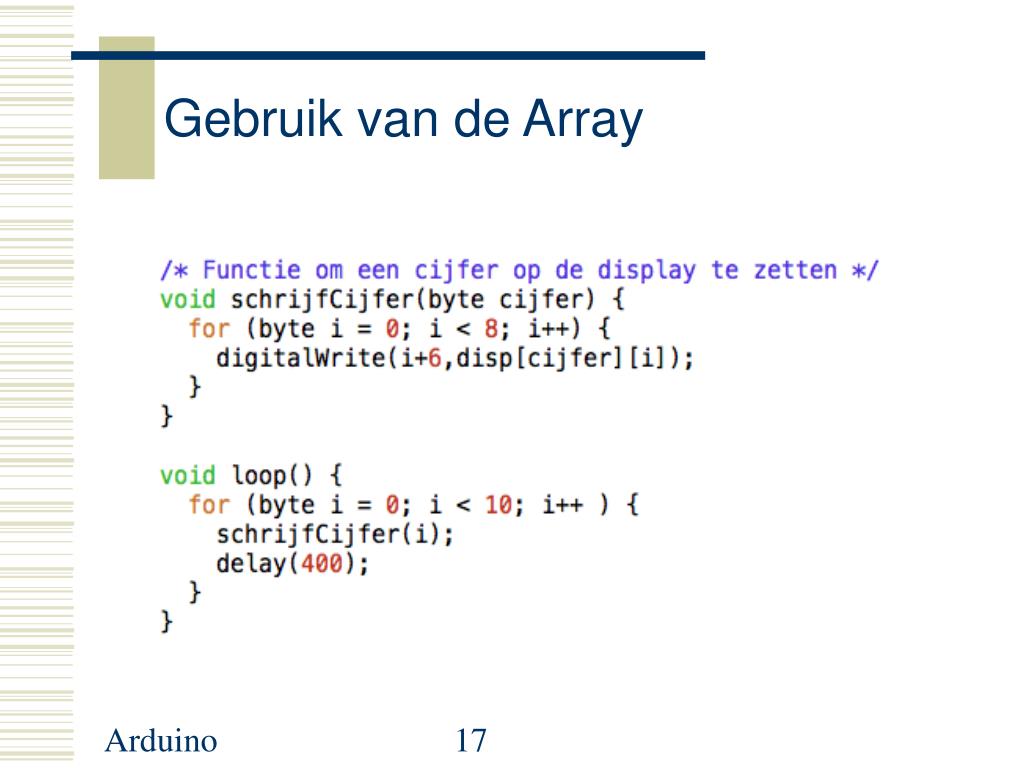 Gebruik van de Array

/* Functie om een cijfer op de display te zetten */
void schrijfCijfer(byte cijfer) {
  for (byte i = 0; i < 8; i++) {
    digitalWrite(i+6,disp[cijfer][i]);
  }
}

void loop() {
  for (byte i = 0; i < 10; i++ ) {
    schrijfCijfer(i);
    delay(400);
  }
}

Arduino

17